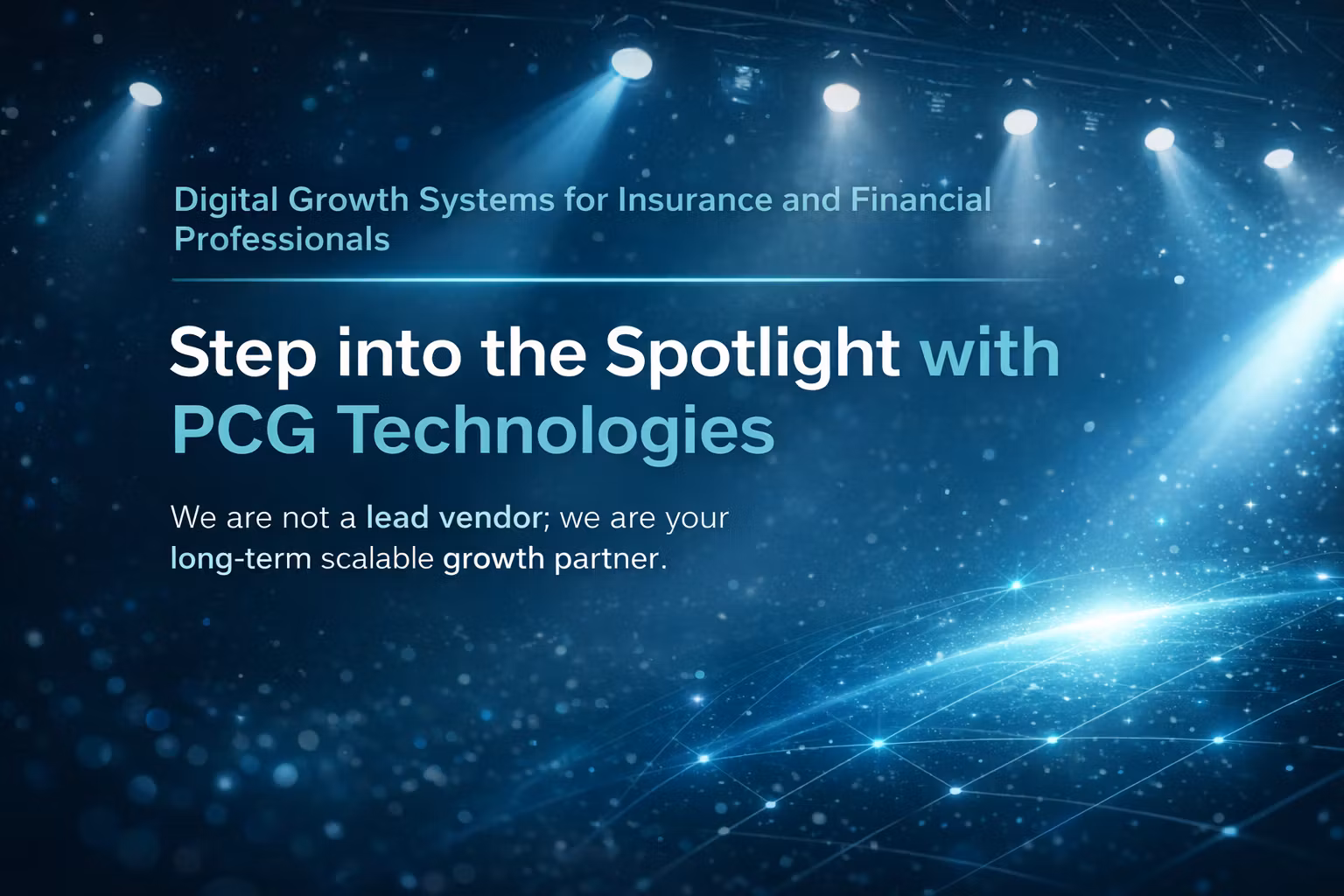 Digital Growth Systems for Insurance and Financial Professionals

Step into the Spotlight with PCG Technologies

We are not a lead vendor; we are your long-term scalable growth partner.